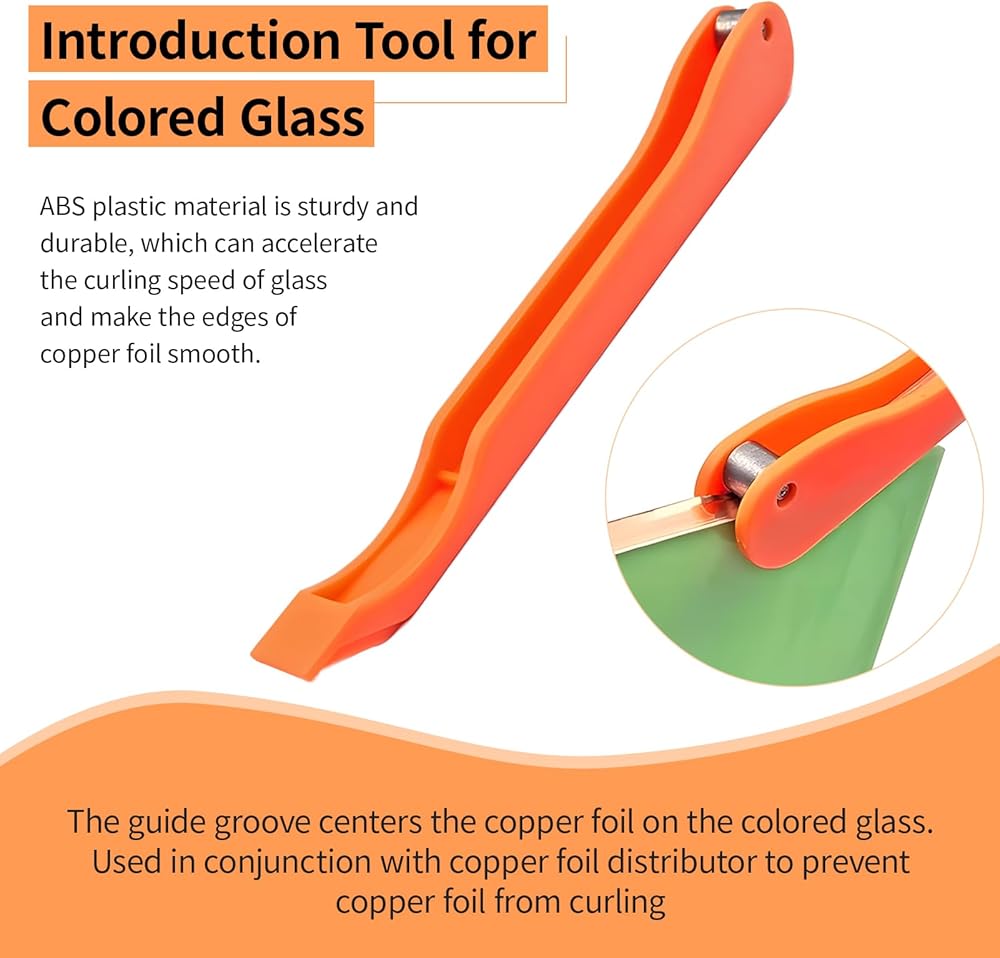 Introduction Tool for Colored Glass

ABS plastic material is sturdy and durable, which can accelerate the curling speed of glass and make the edges of copper foil smooth.

The guide groove centers the copper foil on the colored glass. Used in conjunction with copper foil distributor to prevent copper foil from curling